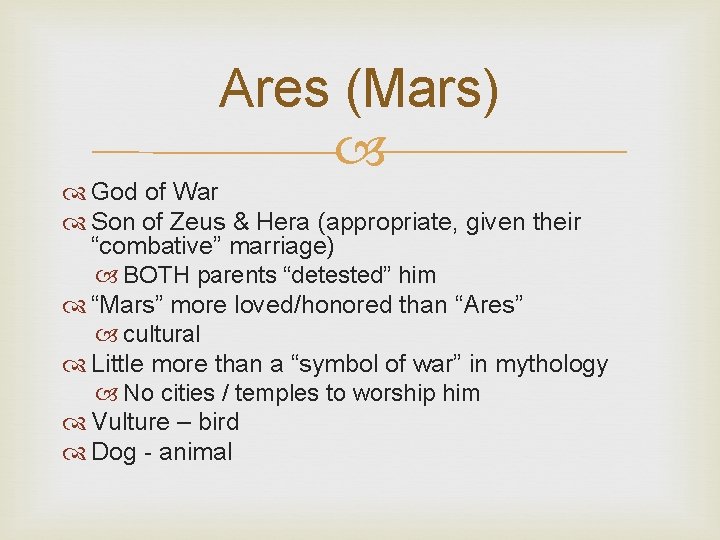 Ares (Mars)

God of War
Son of Zeus & Hera (appropriate, given their “combative” marriage)
BOTH parents “detested” him
“Mars” more loved/honored than “Ares”
cultural
Little more than a “symbol of war” in mythology
No cities / temples to worship him
Vulture – bird
Dog - animal